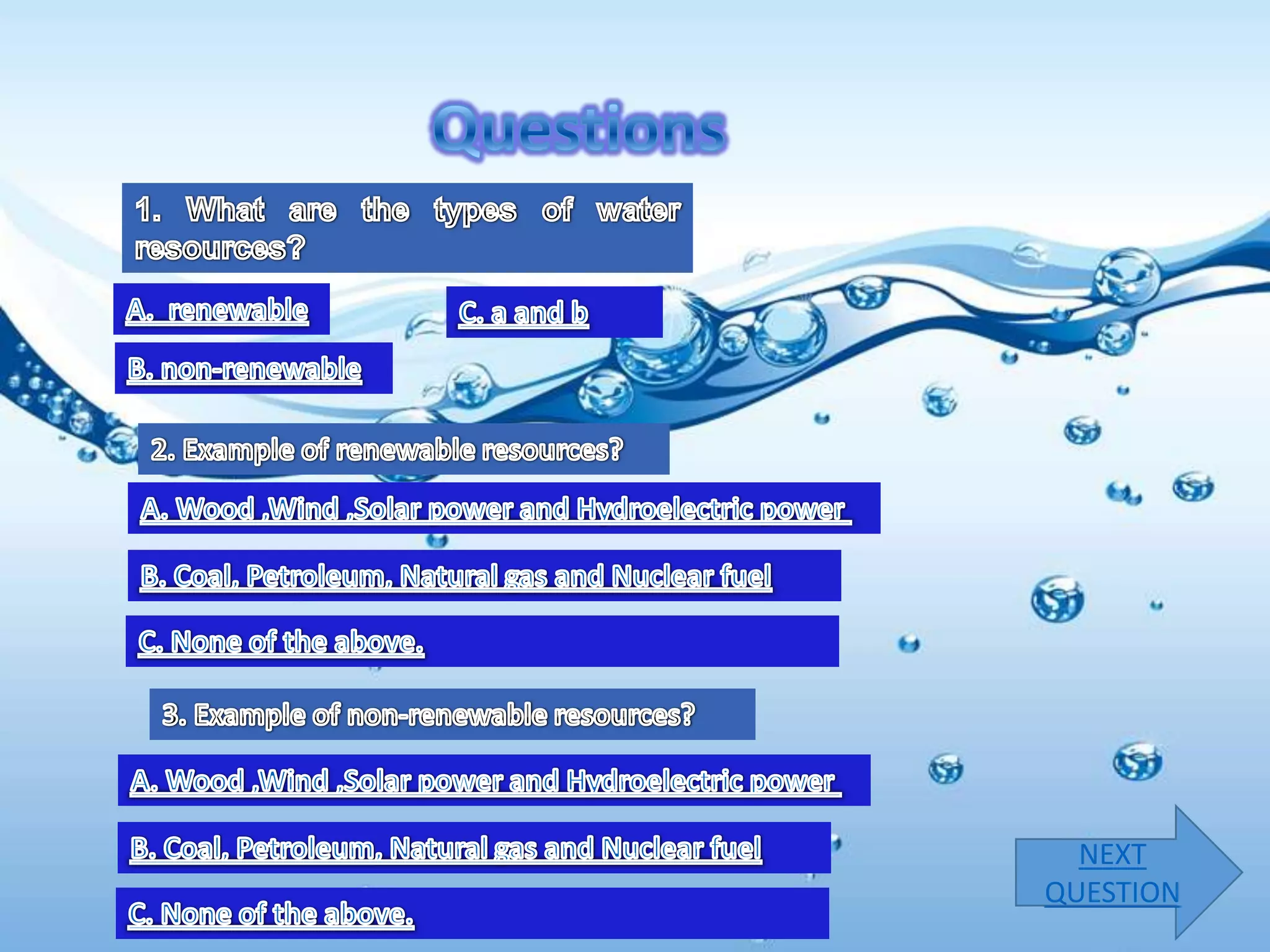 Questions

1. What are the types of water resources?

A. renewable

B. non-renewable

C. a and b

2. Example of renewable resources?

A. Wood ,Wind ,Solar power and Hydroelectric power

B. Coal, Petroleum, Natural gas and Nuclear fuel

C. None of the above.

3. Example of non-renewable resources?

A. Wood ,Wind ,Solar power and Hydroelectric power

B. Coal, Petroleum, Natural gas and Nuclear fuel

C. None of the above.

NEXT QUESTION